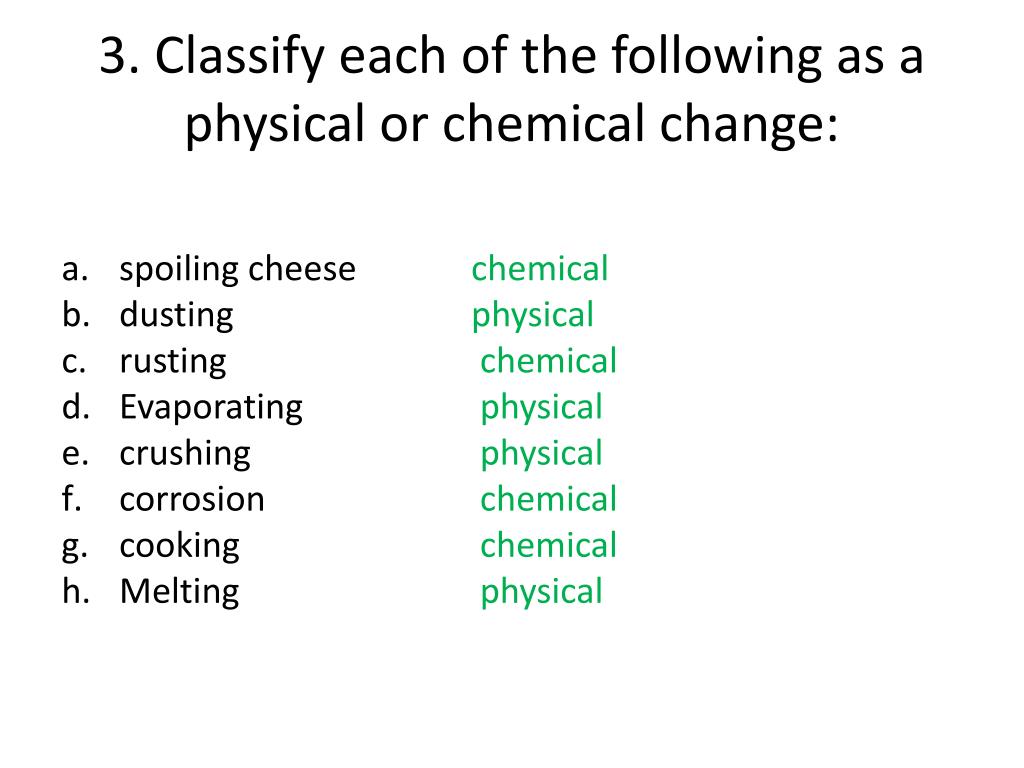 3. Classify each of the following as a physical or chemical change:

a. spoiling cheese chemical
b. dusting physical
c. rusting chemical
d. Evaporating physical
e. crushing physical
f. corrosion chemical
g. cooking chemical
h. Melting physical